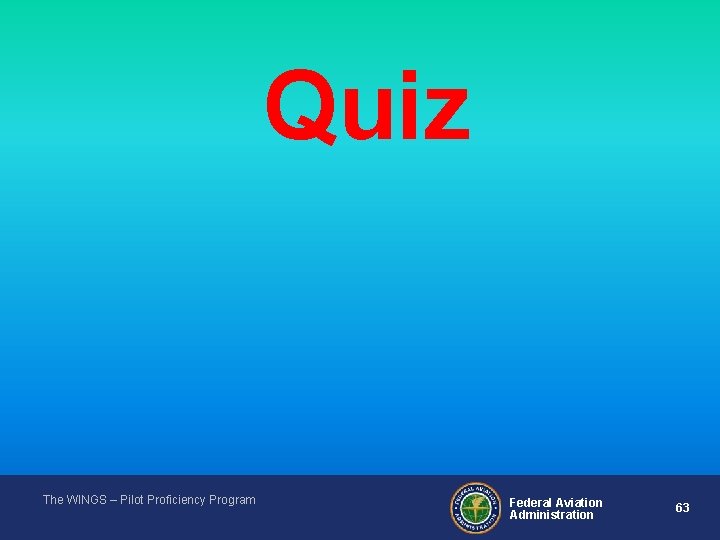 Quiz

The WINGS – Pilot Proficiency Program

FEDERAL AVIATION ADMINISTRATION

Federal Aviation Administration

63